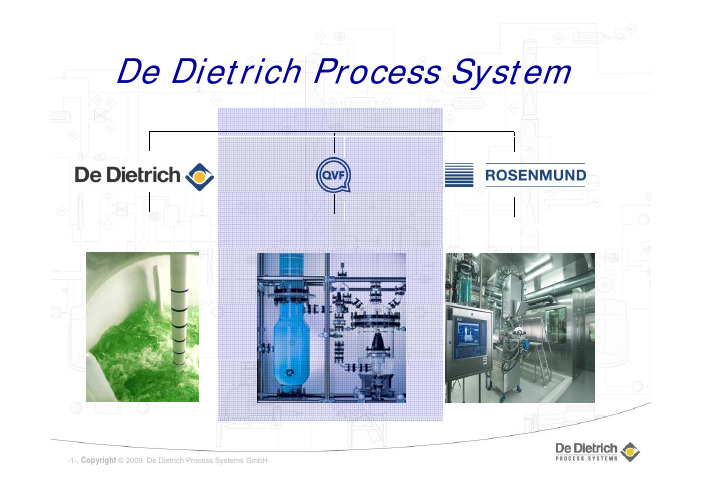 De Dietrich Process System

De Dietrich

QVF

ROSENMUND

-1-, Copyright © 2009 De Dietrich Process Systems GmbH

De Dietrich
PROCESS SYSTEMS